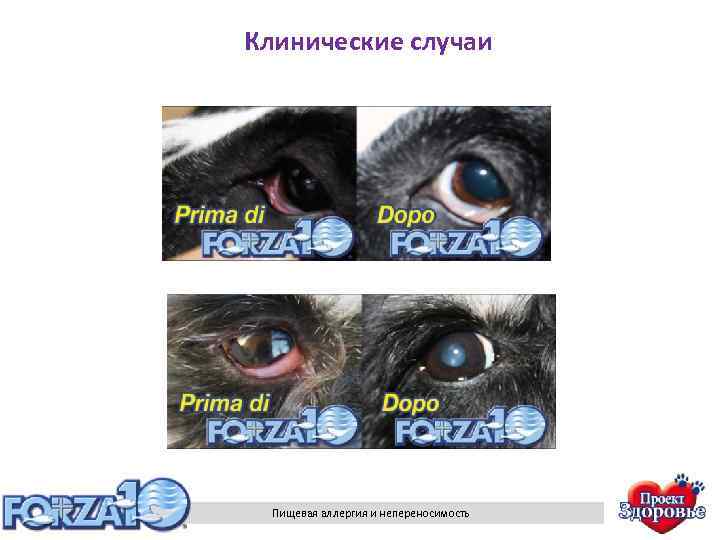 Клинические случаи

Prima di
FORZA10

Dopo
FORZA10

Prima di
FORZA10

Dopo
FORZA10

FORZA10

Пищевая аллергия и непереносимость

Проект
Здоровье